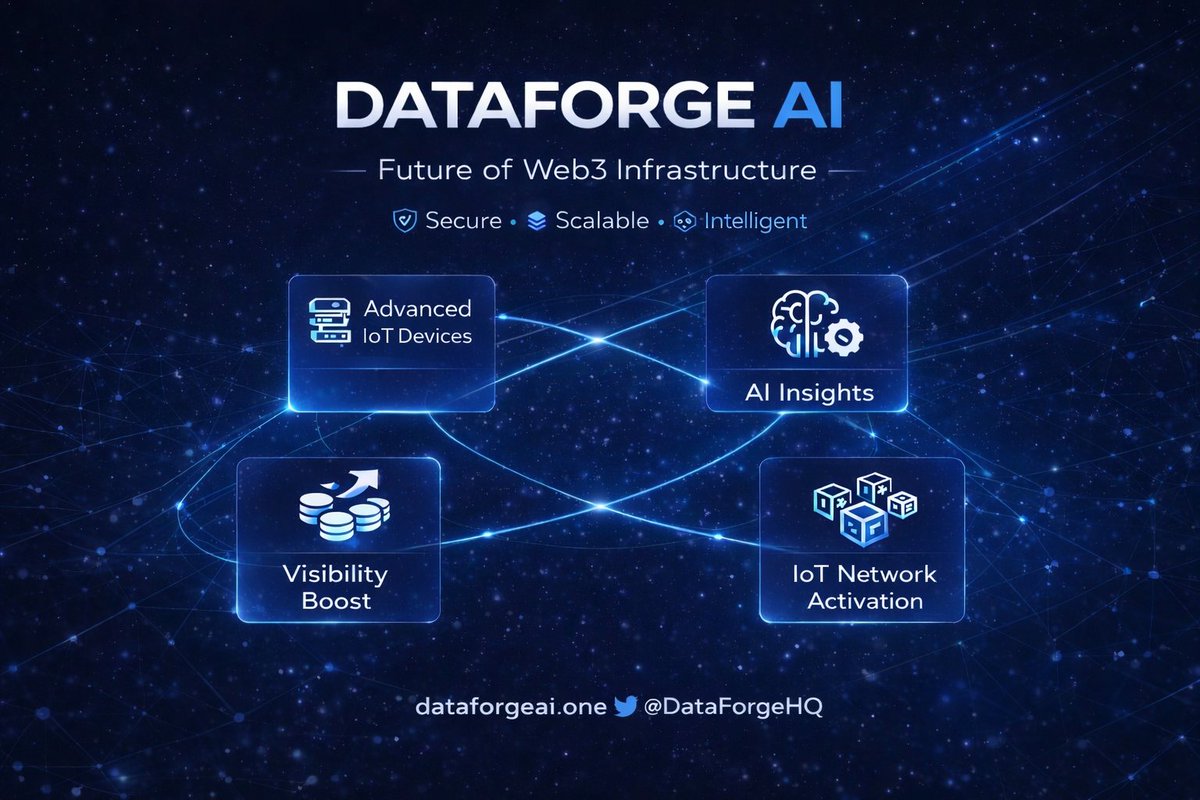 DATAFORGE AI

Future of Web3 Infrastructure

Secure • Scalable • Intelligent

Advanced IoT Devices

AI Insights

Visibility Boost

IoT Network Activation

dataforgeai.one @DataForgeHQ